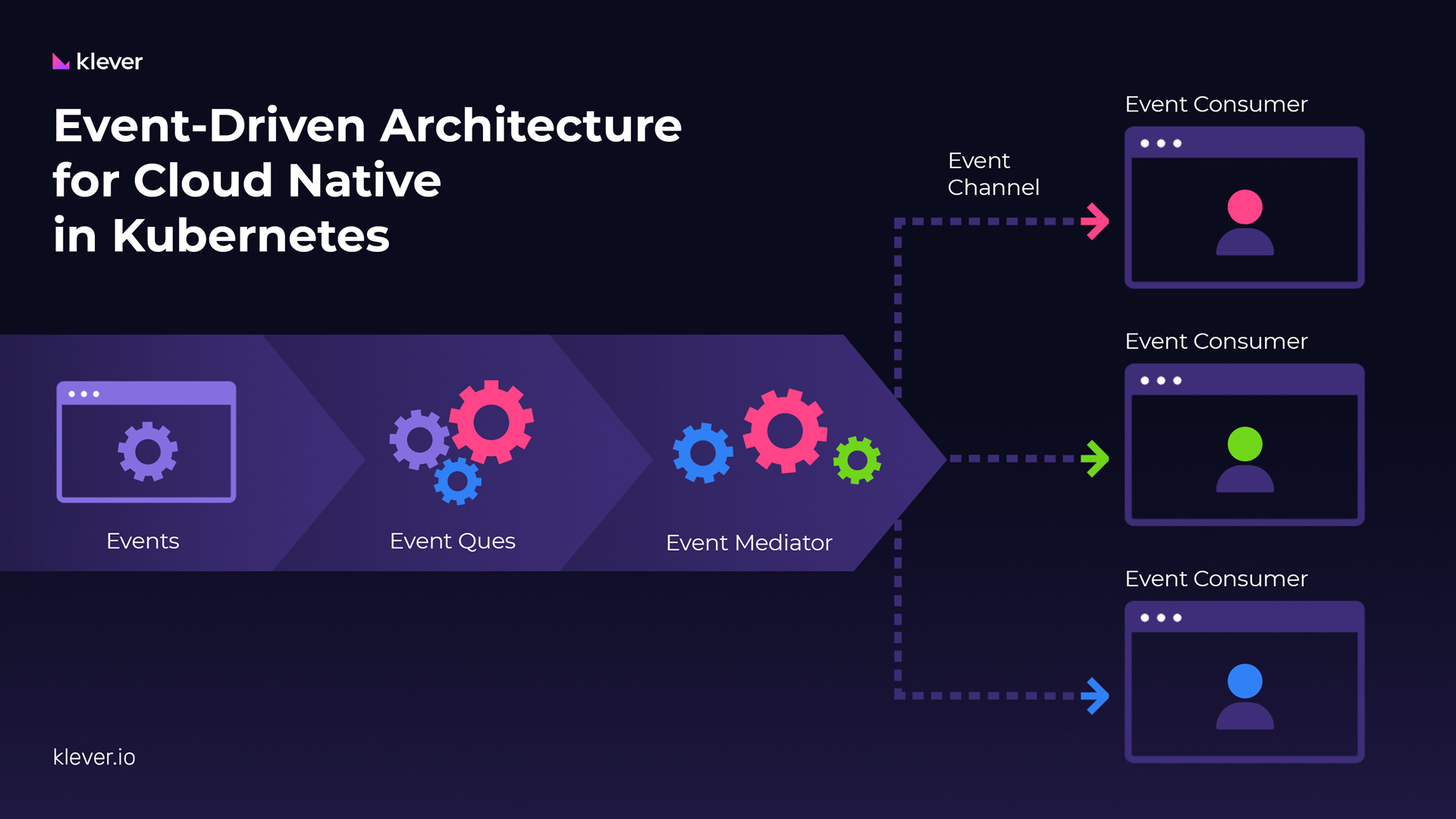 klever

Event-Driven Architecture for Cloud Native in Kubernetes

Events

Event Ques

Event Mediator

Event Channel

Event Consumer

Event Consumer

Event Consumer

klever.io